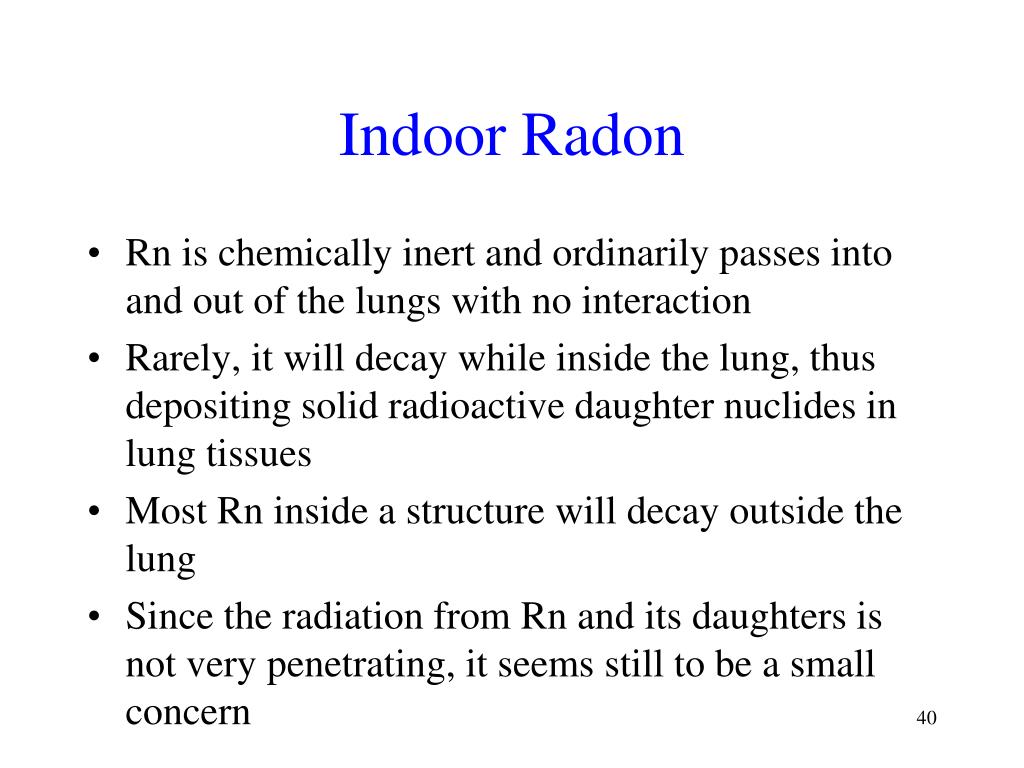 Indoor Radon

• Rn is chemically inert and ordinarily passes into and out of the lungs with no interaction
• Rarely, it will decay while inside the lung, thus depositing solid radioactive daughter nuclides in lung tissues
• Most Rn inside a structure will decay outside the lung
• Since the radiation from Rn and its daughters is not very penetrating, it seems still to be a small concern

40